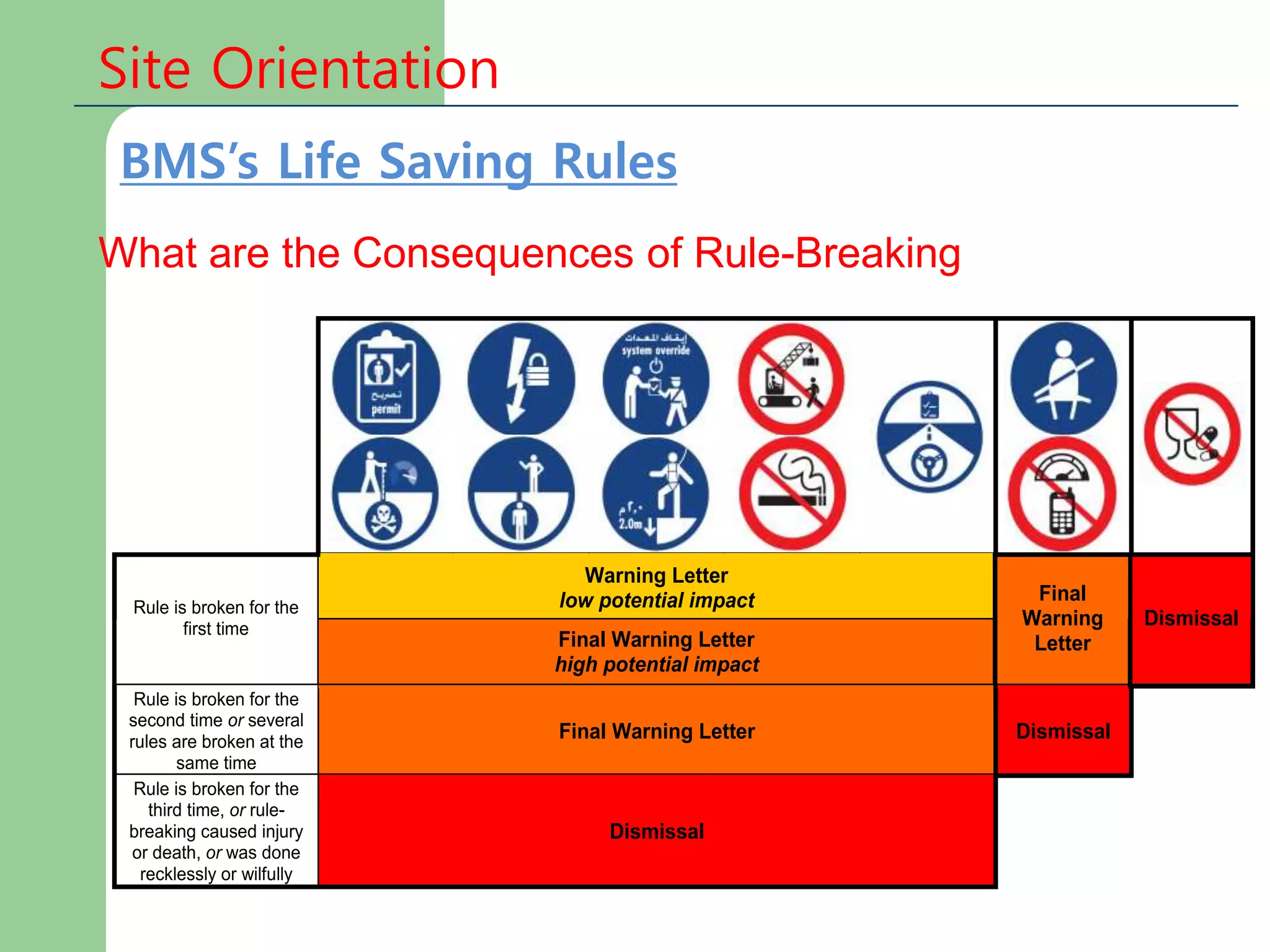 Site Orientation

BMS's Life Saving Rules

What are the Consequences of Rule-Breaking

تصريح
permit

إيقاف المعدات
system override

٢,٠ م
2.0m

| | | | |
|---|---|---|---|
| Rule is broken for the first time | Warning Letter *low potential impact* | Final Warning Letter | Dismissal |
| | Final Warning Letter *high potential impact* | | |
| Rule is broken for the second time *or* several rules are broken at the same time | Final Warning Letter | Dismissal | |
| Rule is broken for the third time, *or* rule-breaking caused injury or death, *or* was done recklessly or wilfully | Dismissal | | |